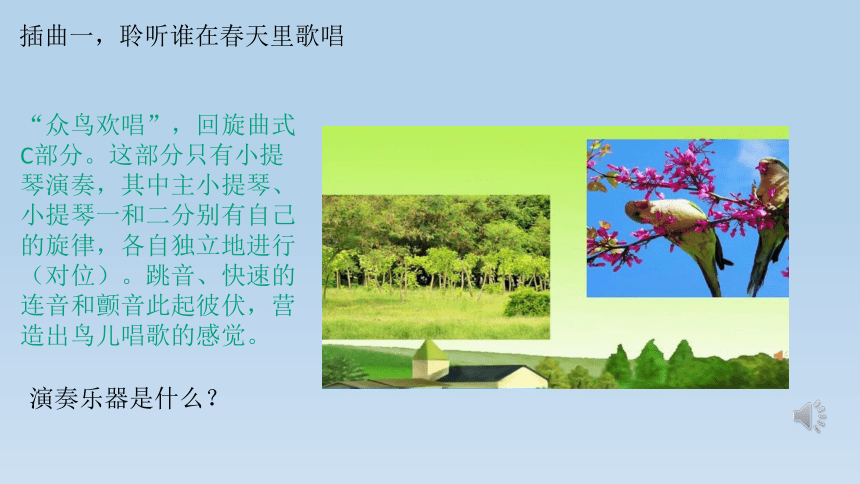 插曲一，聆听谁在春天里歌唱

“众鸟欢唱”，回旋曲式C部分。这部分只有小提琴演奏，其中主小提琴、小提琴一和二分别有自己的旋律，各自独立地进行（对位）。跳音、快速的连音和颤音此起彼伏，营造出鸟儿唱歌的感觉。

演奏乐器是什么？